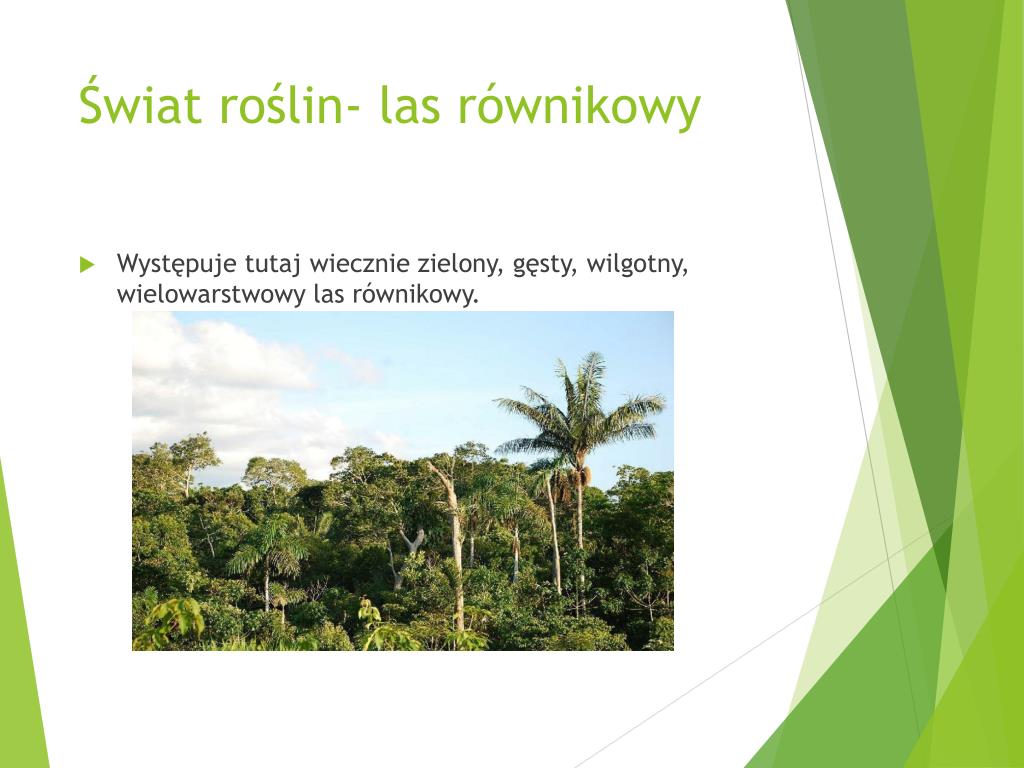 Świat roślin- las równikowy

Występuje tutaj wiecznie zielony, gęsty, wilgotny, wielowarstwowy las równikowy.